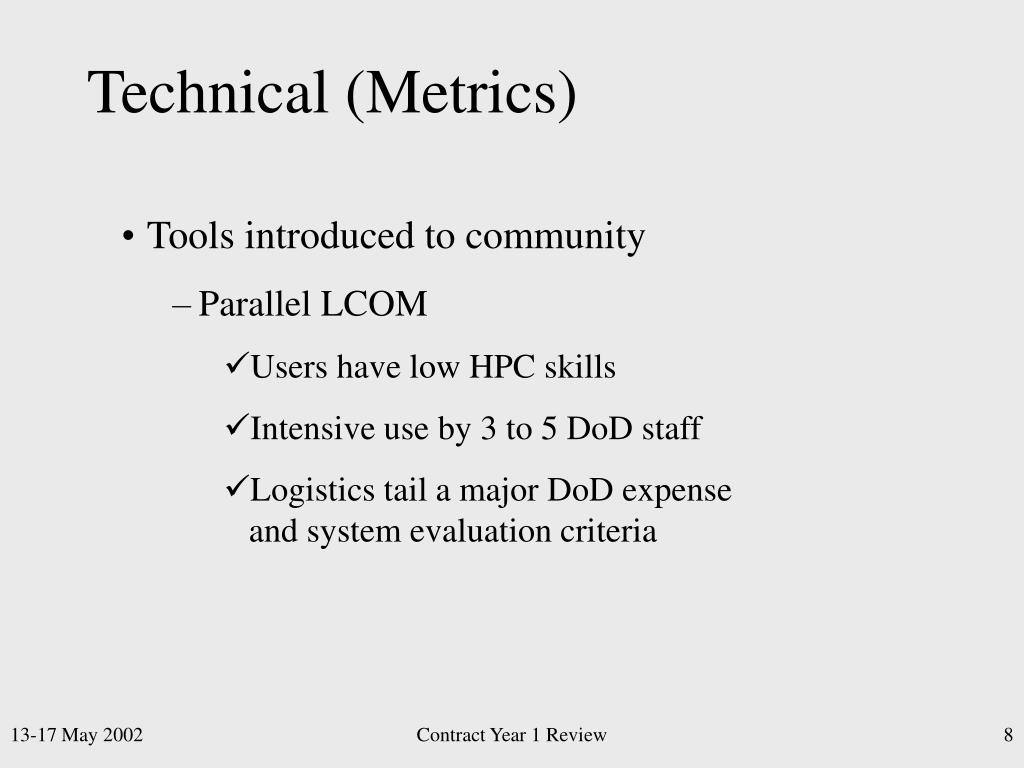 Technical (Metrics)

• Tools introduced to community

– Parallel LCOM

✓Users have low HPC skills

✓Intensive use by 3 to 5 DoD staff

✓Logistics tail a major DoD expense and system evaluation criteria

13-17 May 2002

Contract Year 1 Review

8